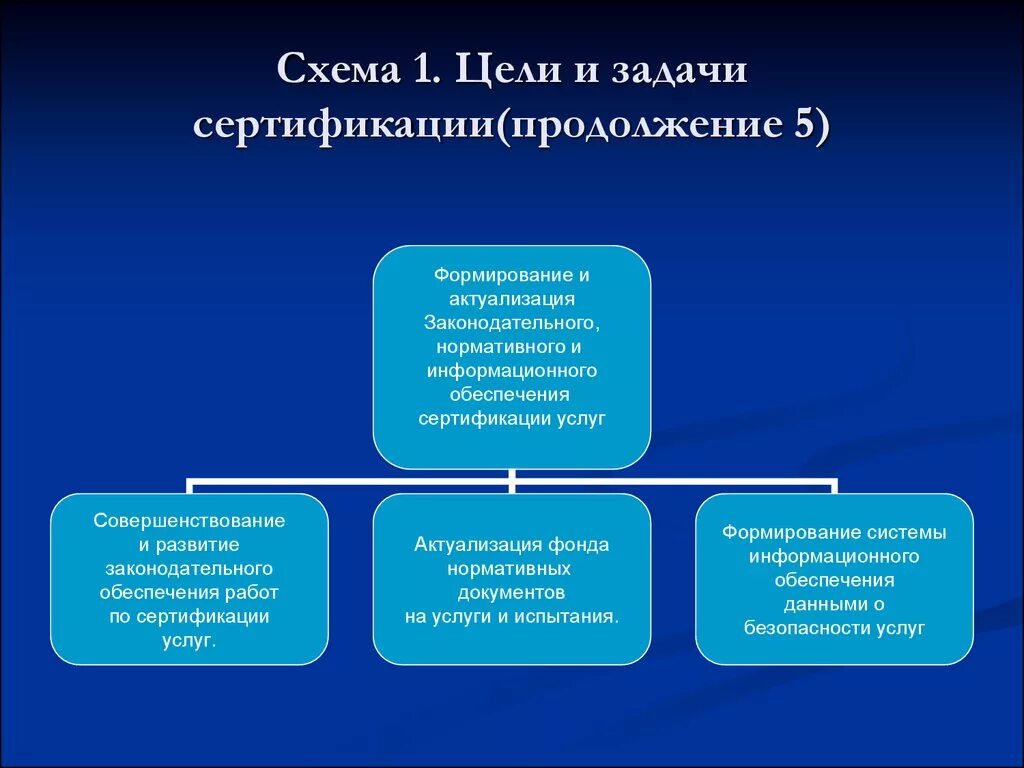 Схема 1. Цели и задачи сертификации(продолжение 5)

Формирование и актуализация Законодательного, нормативного и информационного обеспечения сертификации услуг

Совершенствование и развитие законодательного обеспечения работ по сертификации услуг.

Актуализация фонда нормативных документов на услуги и испытания.

Формирование системы информационного обеспечения данными о безопасности услуг